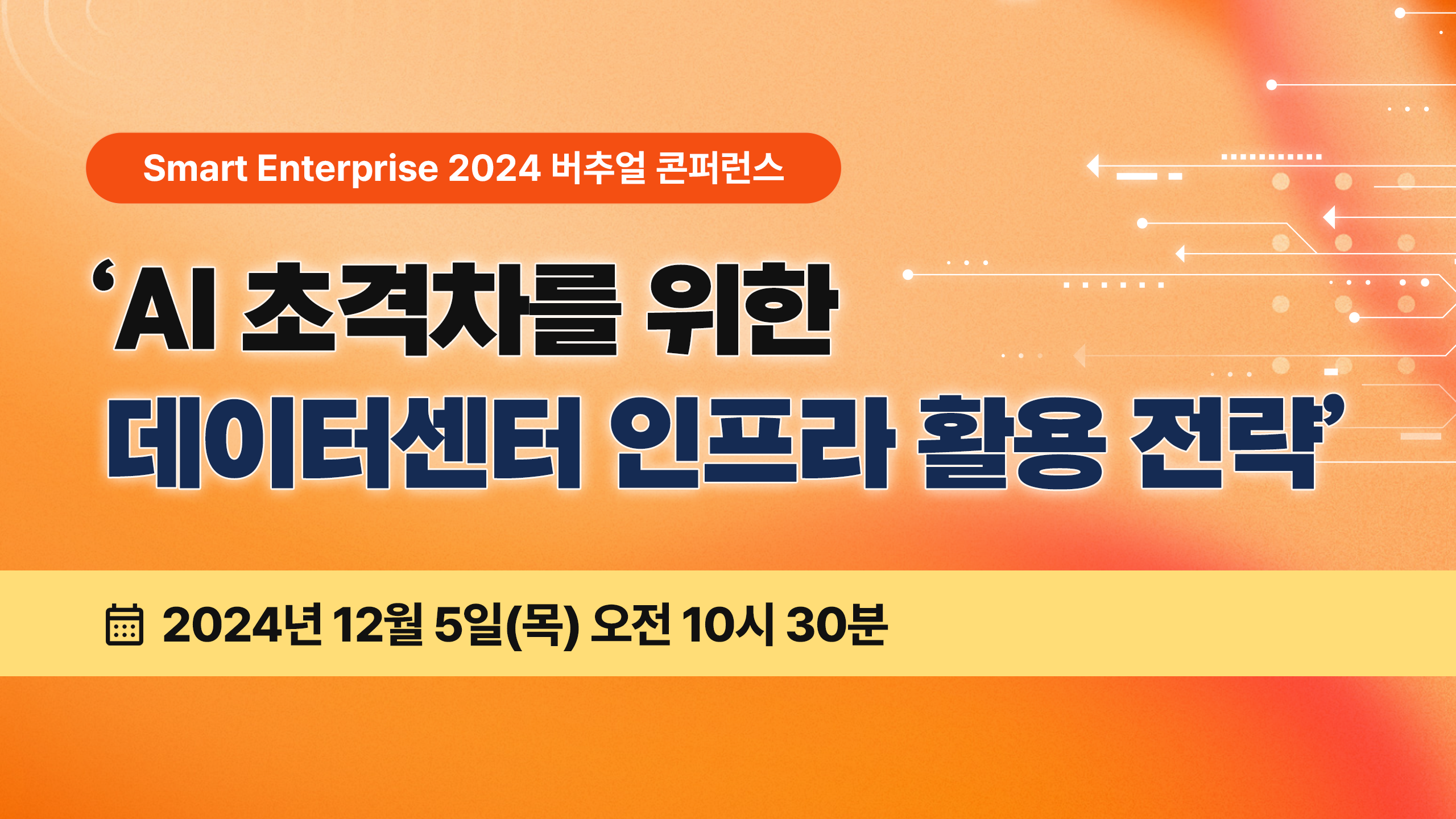 Smart Enterprise 2024 버추얼 콘퍼런스

‘AI 초격차를 위한 데이터센터 인프라 활용 전략’

2024년 12월 5일(목) 오전 10시 30분